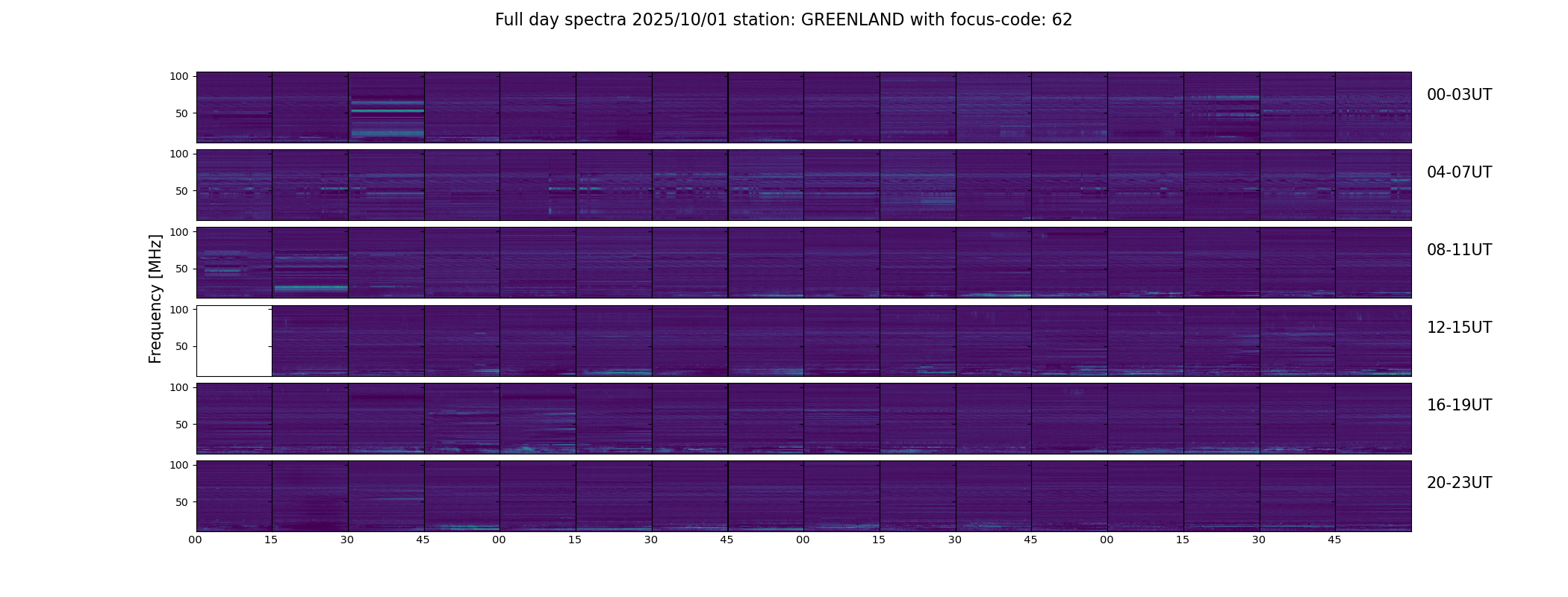 Full day spectra 2025/10/01 station: GREENLAND with focus-code: 62

Frequency [MHz]

100
50
00-03UT

100
50
04-07UT

100
50
08-11UT

100
50
12-15UT

100
50
16-19UT

100
50
20-23UT

00 15 30 45 00 15 30 45 00 15 30 45 00 15 30 45